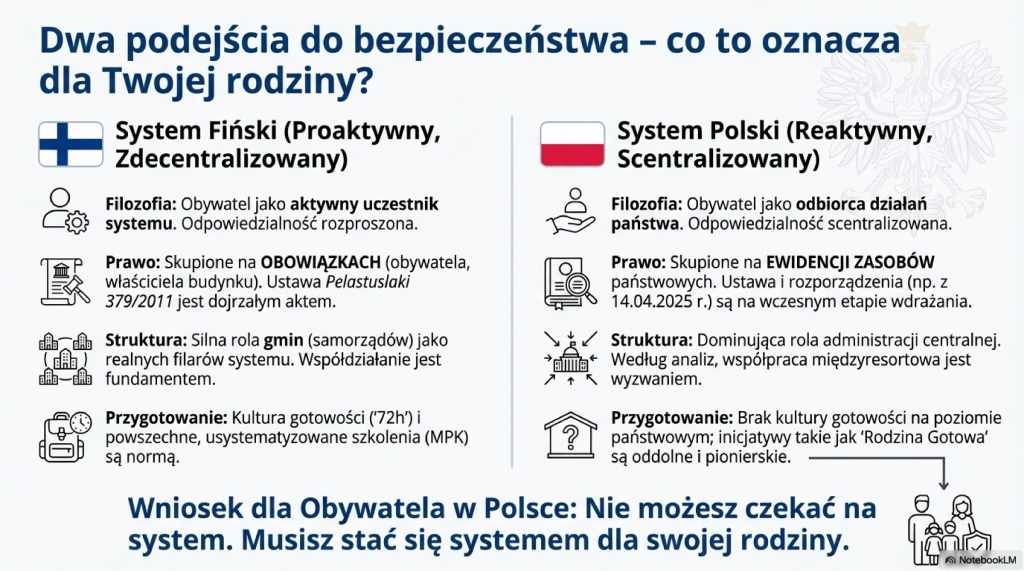 Dwa podejścia do bezpieczeństwa – co to oznacza dla Twojej rodziny?

System Fiński (Proaktywny, Zdecentralizowany)

Filozofia: Obywatel jako aktywny uczestnik systemu. Odpowiedzialność rozproszona.

Prawo: Skupione na OBOWIĄZKACH (obywatela, właściciela budynku). Ustawa Pelastuslaki 379/2011 jest dojrzałym aktem.

Struktura: Silna rola gmin (samorządów) jako realnych filarów systemu. Współdziałanie jest fundamentem.

Przygotowanie: Kultura gotowości ('72h') i powszechne, usystematyzowane szkolenia (MPK) są normą.

System Polski (Reaktywny, Scentralizowany)

Filozofia: Obywatel jako odbiorca działań państwa. Odpowiedzialność scentralizowana.

Prawo: Skupione na EWIDENCJI ZASOBÓW państwowych. Ustawa i rozporządzenia (np. z 14.04.2025 r.) są na wczesnym etapie wdrażania.

Struktura: Dominująca rola administracji centralnej. Według analiz, współpraca międzyresortowa jest wyzwaniem.

Przygotowanie: Brak kultury gotowości na poziomie państwowym; inicjatywy takie jak 'Rodzina Gotowa' są oddolne i pionierskie.

Wniosek dla Obywatela w Polsce: Nie możesz czekać na system. Musisz stać się systemem dla swojej rodziny.

NotebookLM